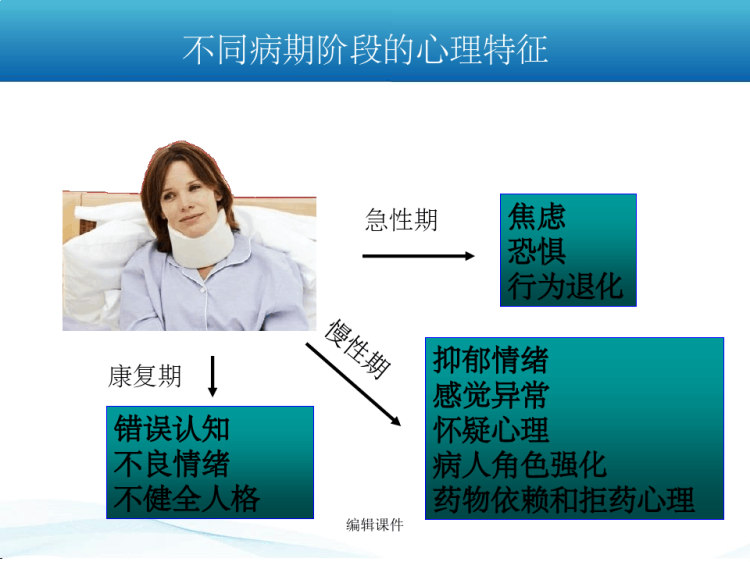 不同病期阶段的心理特征

急性期

焦虑
恐惧
行为退化

慢性期

抑郁情绪
感觉异常
怀疑心理
病人角色强化
药物依赖和拒药心理

康复期

错误认知
不良情绪
不健全人格

编辑课件